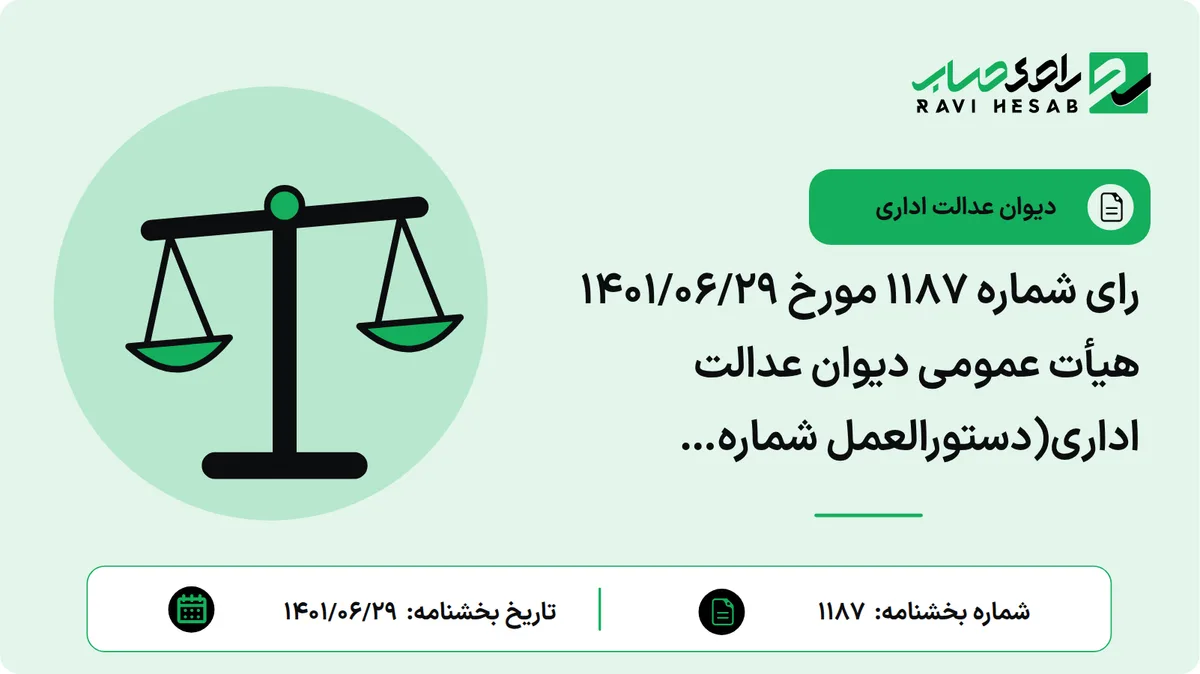 راوی حساب
RAVI HESAB

دیوان عدالت اداری

رای شماره ۱۱۸۷ مورخ ۱۴۰۱/۰۶/۲۹ هیأت عمومی دیوان عدالت اداری(دستورالعمل شماره...

شماره بخشنامه: ۱۱۸۷

تاریخ بخشنامه: ۱۴۰۱/۰۶/۲۹